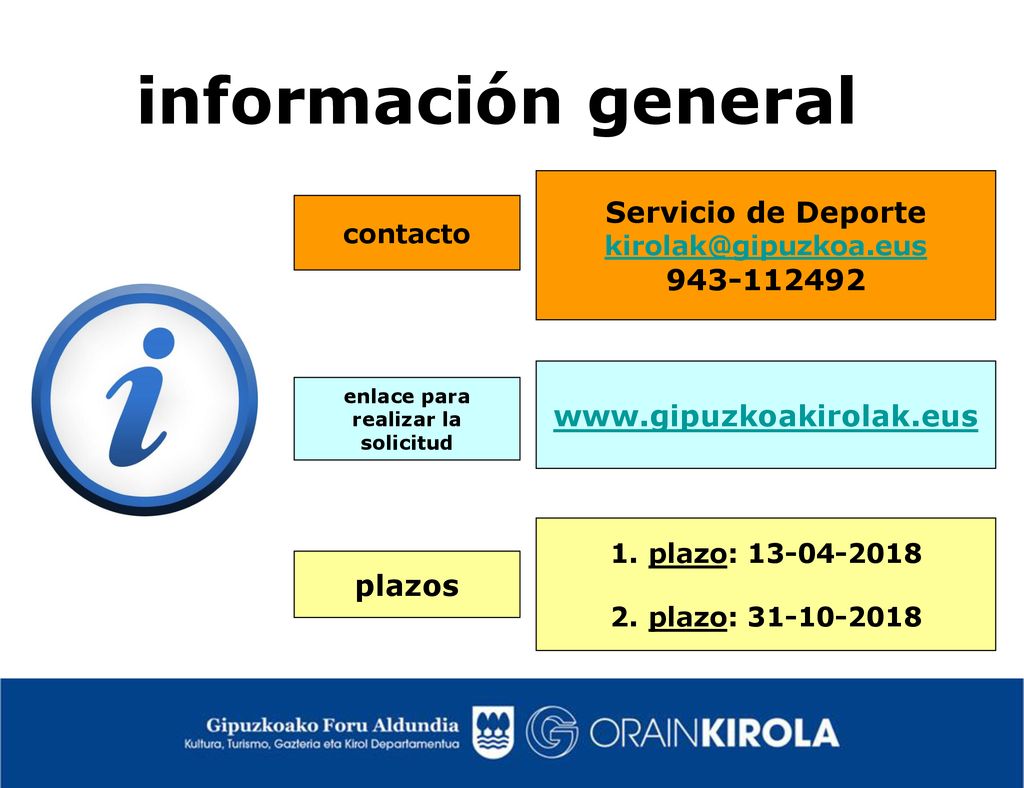 información general

contacto

Servicio de Deporte
kirolak@gipuzkoa.eus
943-112492

enlace para realizar la solicitud

www.gipuzkoakirolak.eus

plazos

1. plazo: 13-04-2018

2. plazo: 31-10-2018

Gipuzkoako Foru Aldundia
Kultura, Turismo, Gazteria eta Kirol Departamentua

ORAINKIROLA